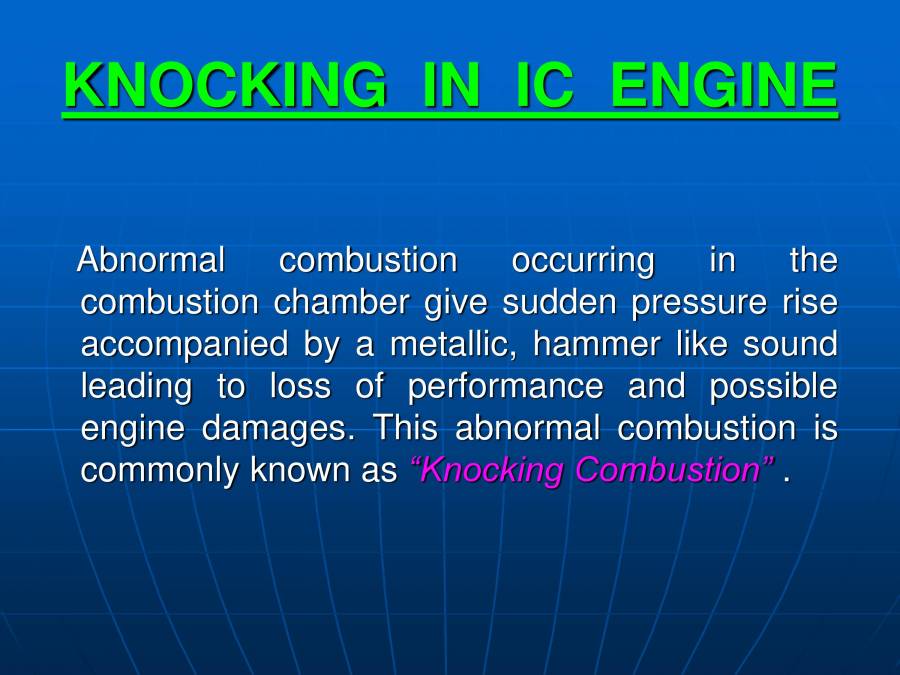 KNOCKING IN IC ENGINE

Abnormal combustion occurring in the combustion chamber give sudden pressure rise accompanied by a metallic, hammer like sound leading to loss of performance and possible engine damages. This abnormal combustion is commonly known as “Knocking Combustion” .